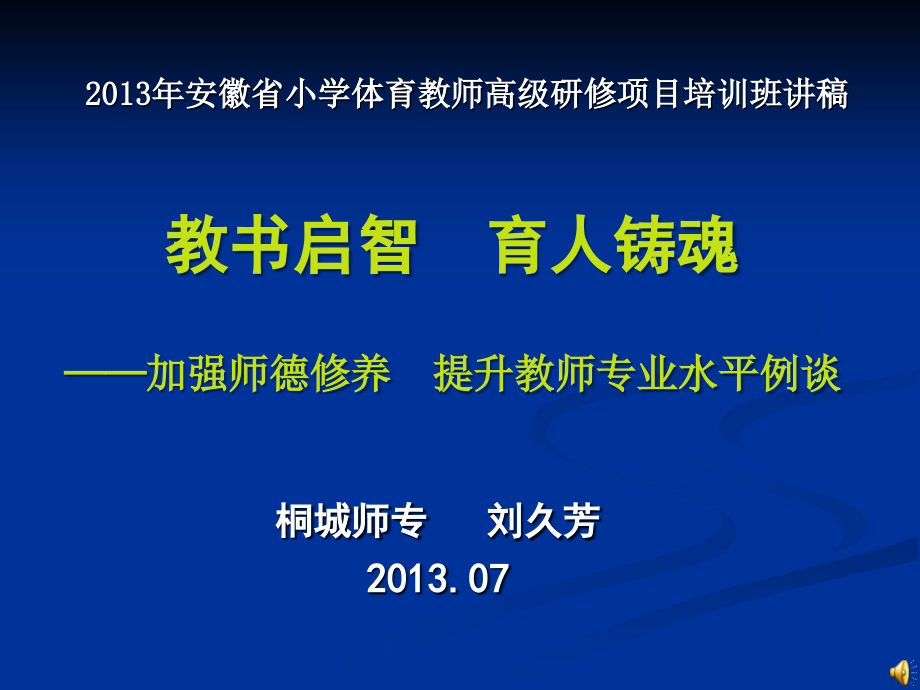 2013年安徽省小学体育教师高级研修项目培训班讲稿

教书启智　育人铸魂

——加强师德修养　提升教师专业水平例谈

桐城师专　刘久芳

2013.07